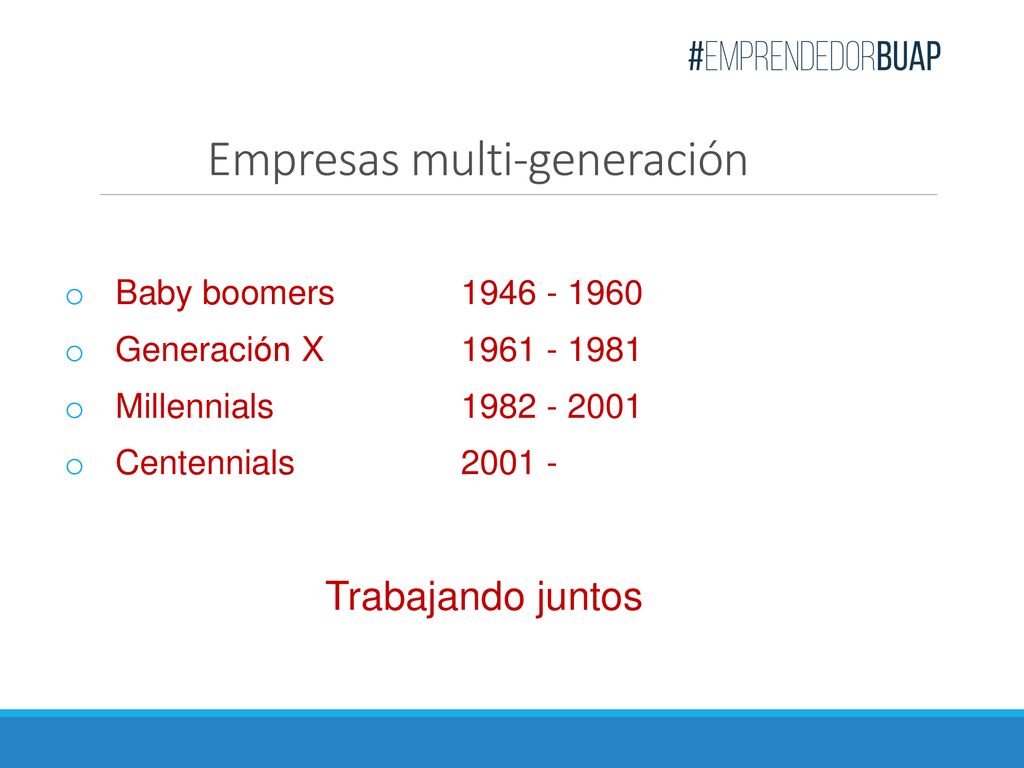 #EMPRENDEDORBUAP

Empresas multi-generación

o Baby boomers 1946 - 1960
o Generación X 1961 - 1981
o Millennials 1982 - 2001
o Centennials 2001 -

Trabajando juntos